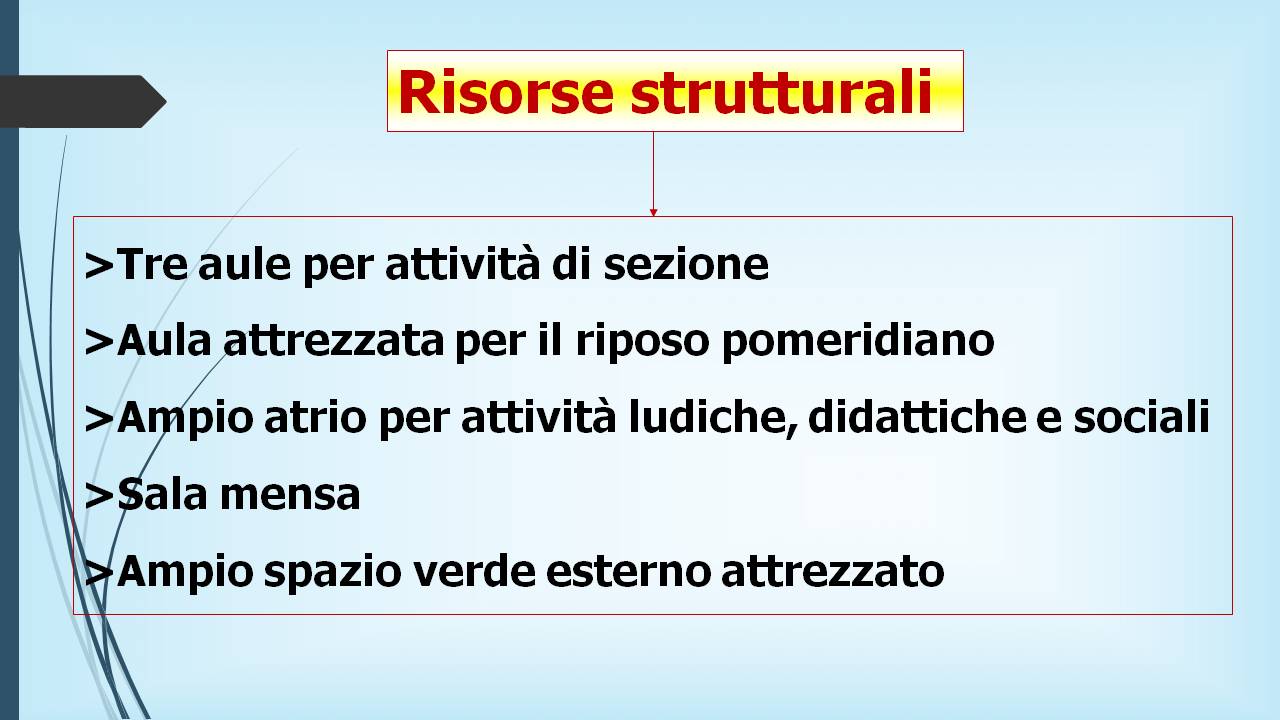 Risorse strutturali

>Tre aule per attività di sezione

>Aula attrezzata per il riposo pomeridiano

>Ampio atrio per attività ludiche, didattiche e sociali

>Sala mensa

>Ampio spazio verde esterno attrezzato